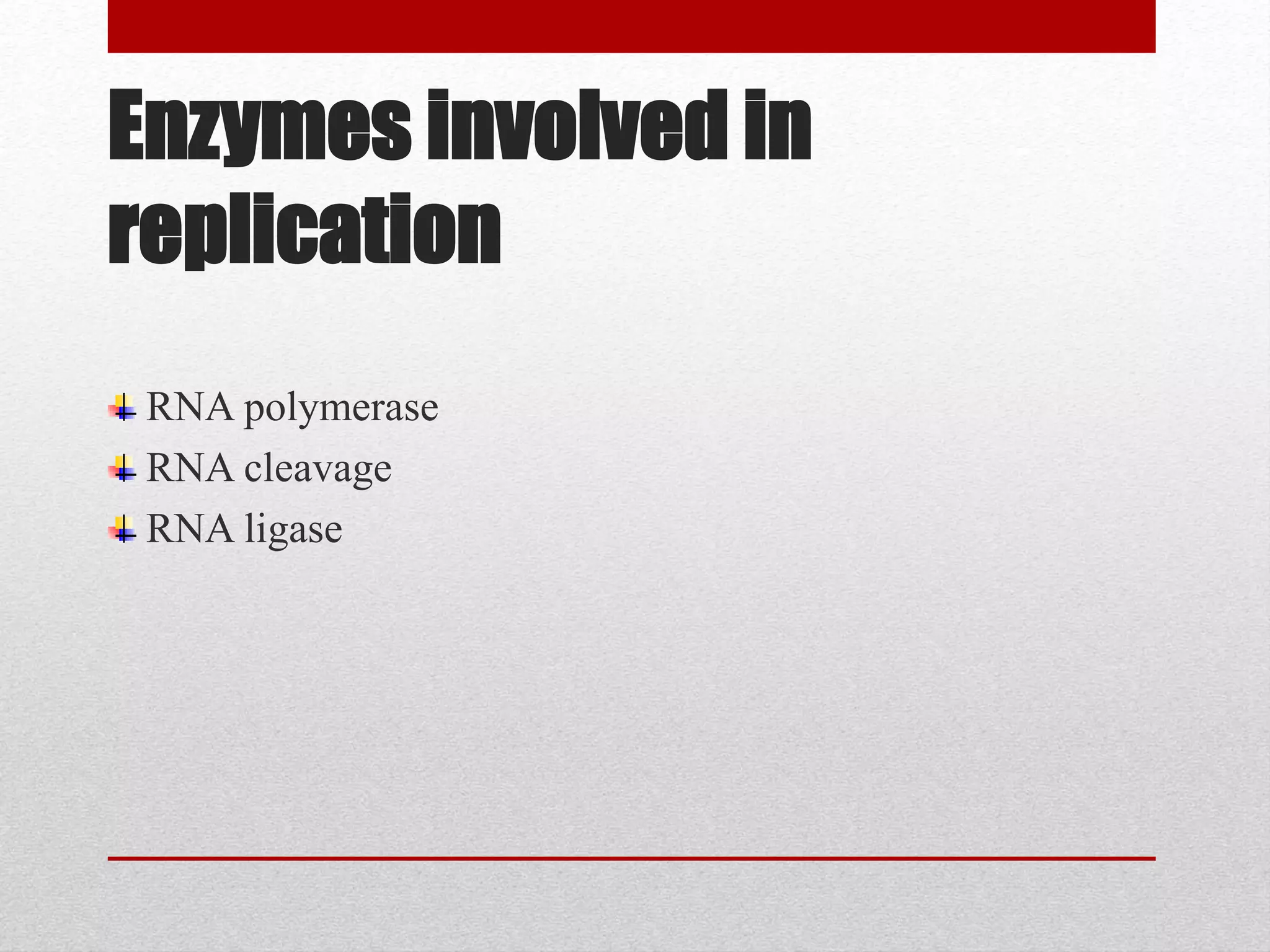 Enzymes involved in replication

RNA polymerase
RNA cleavage
RNA ligase